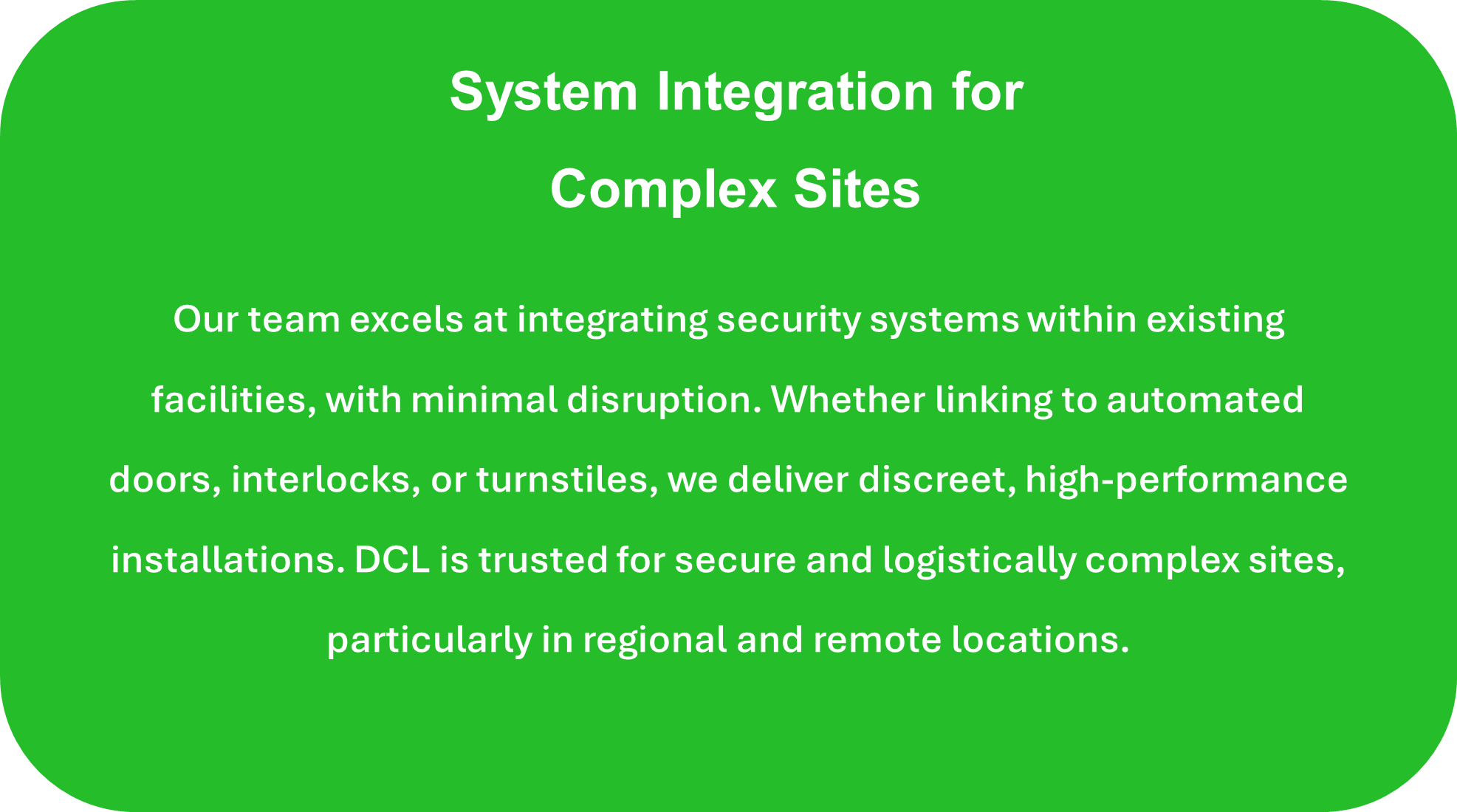 System Integration for Complex Sites

Our team excels at integrating security systems within existing facilities, with minimal disruption. Whether linking to automated doors, interlocks, or turnstiles, we deliver discreet, high-performance installations. DCL is trusted for secure and logistically complex sites, particularly in regional and remote locations.